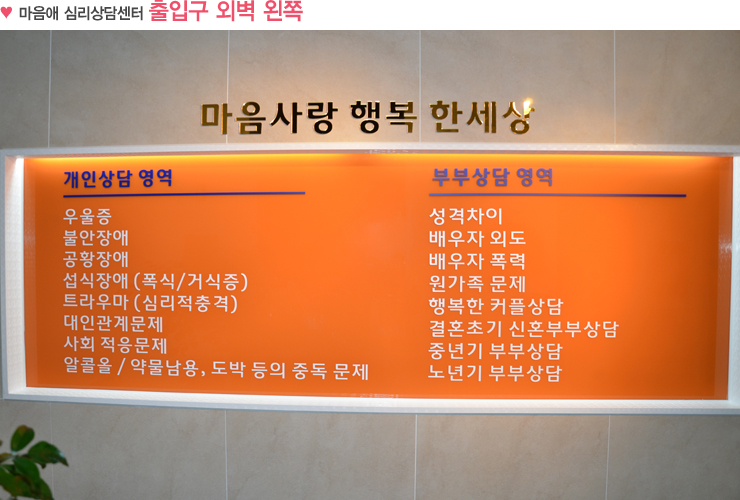 ♥ 마음애 심리상담센터 출입구 외벽 왼쪽

마음사랑 행복 한세상

개인상담 영역

우울증
불안장애
공황장애
섭식장애 (폭식/거식증)
트라우마 (심리적충격)
대인관계문제
사회 적응문제
알콜올 / 약물남용, 도박 등의 중독 문제

부부상담 영역

성격차이
배우자 외도
배우자 폭력
원가족 문제
행복한 커플상담
결혼초기 신혼부부상담
중년기 부부상담
노년기 부부상담